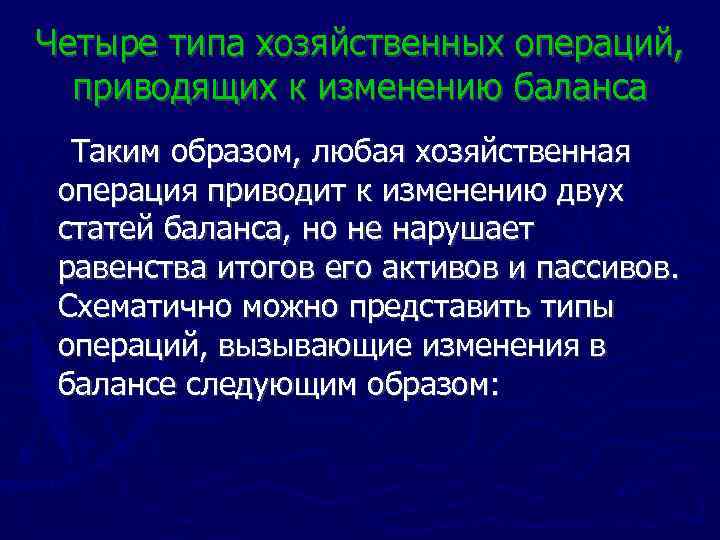 Четыре типа хозяйственных операций, приводящих к изменению баланса

Таким образом, любая хозяйственная операция приводит к изменению двух статей баланса, но не нарушает равенства итогов его активов и пассивов. Схематично можно представить типы операций, вызывающие изменения в балансе следующим образом: